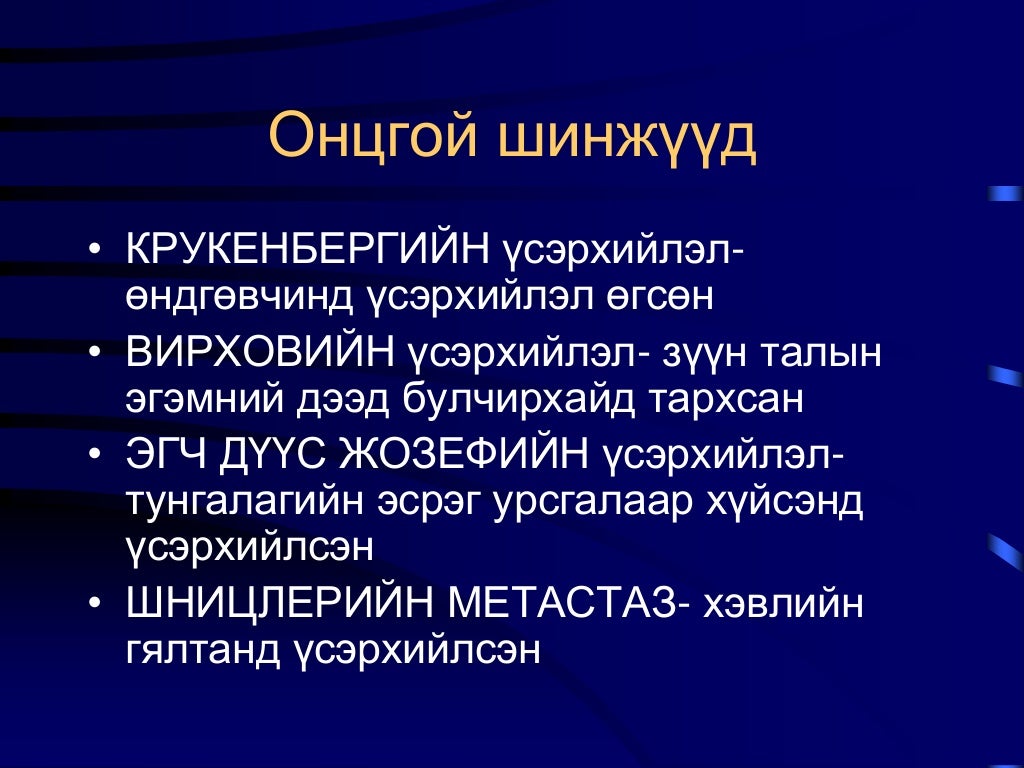 Онцгой шинжүүд

• КРУКЕНБЕРГИЙН үсэрхийлэл- өндгөвчинд үсэрхийлэл өгсөн
• ВИРХОВИЙН үсэрхийлэл- зүүн талын эгэмний дээд булчирхайд тархсан
• ЭГЧ ДҮҮС ЖОЗЕФИЙН үсэрхийлэл- тунгалагийн эсрэг урсгалаар хүйсэнд үсэрхийлсэн
• ШНИЦЛЕРИЙН МЕТАСТАЗ- хэвлийн гялтанд үсэрхийлсэн